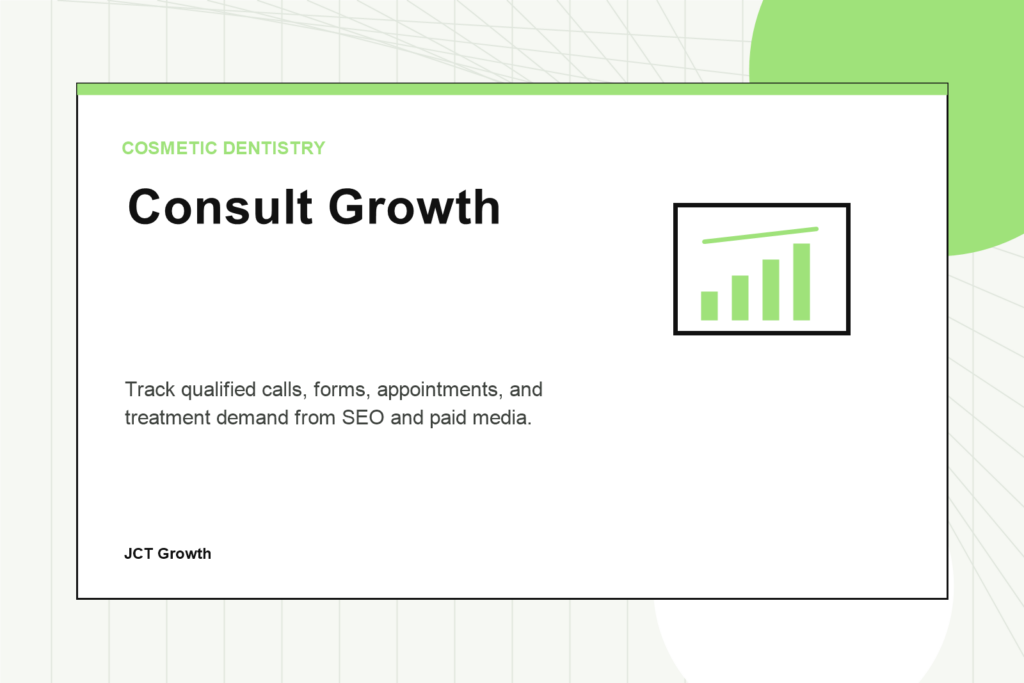 COSMETIC DENTISTRY

Consult Growth

Track qualified calls, forms, appointments, and treatment demand from SEO and paid media.

JCT Growth